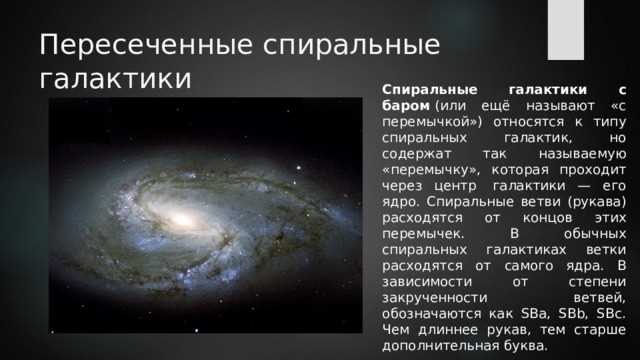 Пересеченные спиральные галактики

**Спиральные галактики с баром** (или ещё называют «с перемычкой») относятся к типу спиральных галактик, но содержат так называемую «перемычку», которая проходит через центр галактики — его ядро. Спиральные ветви (рукава) расходятся от концов этих перемычек. В обычных спиральных галактиках ветки расходятся от самого ядра. В зависимости от степени закрученности ветвей, обозначаются как SBa, SBb, SBc. Чем длиннее рукав, тем старше дополнительная буква.